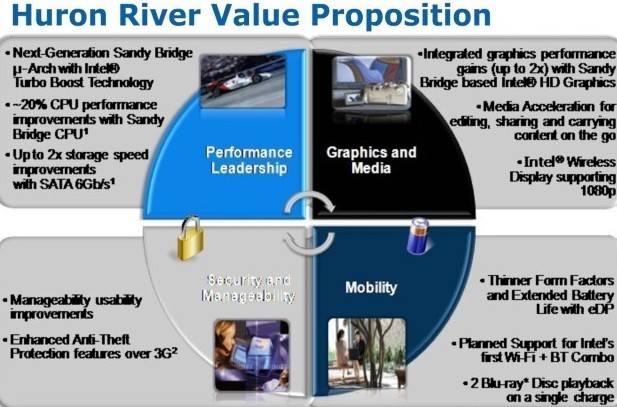 Huron River Value Proposition

• Next-Generation Sandy Bridge µ-Arch with Intel® Turbo Boost Technology

• ~20% CPU performance improvements with Sandy Bridge CPU¹

• Up to 2x storage speed improvements with SATA 6Gb/s¹

Performance Leadership

Graphics and Media

• Integrated graphics performance gains (up to 2x) with Sandy Bridge based Intel® HD Graphics

• Media Acceleration for editing, sharing and carrying content on the go

• Intel® Wireless Display supporting 1080p

• Manageability usability improvements

• Enhanced Anti-Theft Protection features over 3G²

Security and Manageability

Mobility

• Thinner Form Factors and Extended Battery Life with eDP

• Planned Support for Intel's first Wi-Fi + BT Combo

• 2 Blu-ray* Disc playback on a single charge